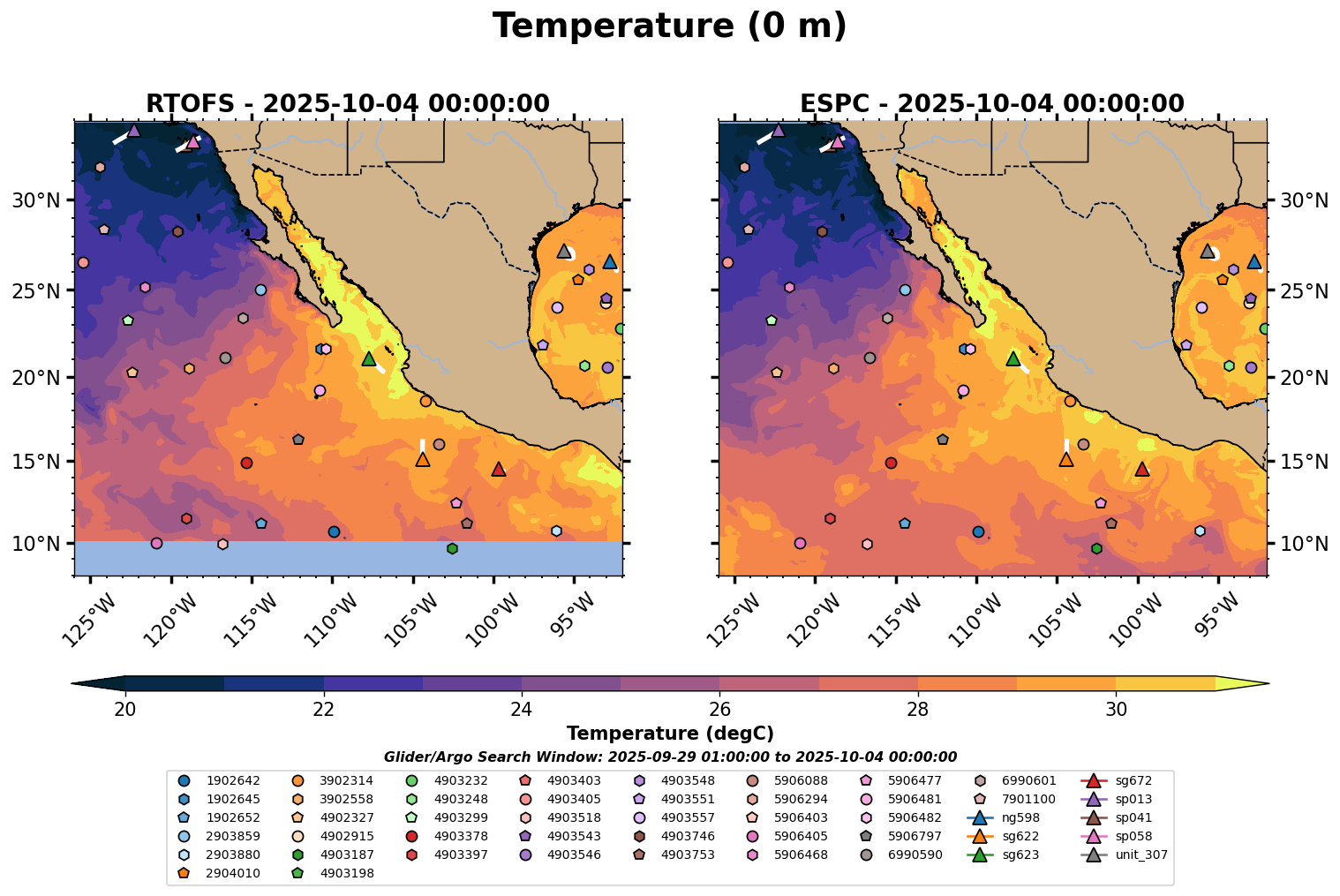 Temperature (0 m)

RTOFS - 2025-10-04 00:00:00

30°N
25°N
20°N
15°N
10°N

125°W 120°W 115°W 110°W 105°W 100°W 95°W

ESPC - 2025-10-04 00:00:00

30°N
25°N
20°N
15°N
10°N

125°W 120°W 115°W 110°W 105°W 100°W 95°W

20 22 24 26 28 30

Temperature (degC)

Glider/Argo Search Window: 2025-09-29 01:00:00 to 2025-10-04 00:00:00

1902642
1902645
1902652
2903859
2903880
2904010
3902314
3902558
4902327
4902915
4903187
4903198
4903232
4903248
4903299
4903378
4903397
4903403
4903405
4903518
4903543
4903546
4903548
4903551
4903557
4903746
4903753
5906088
5906294
5906403
5906405
5906468
5906477
5906481
5906482
5906797
6990590
6990601
7901100
ng598
sg622
sg623
sg672
sp013
sp041
sp058
unit_307